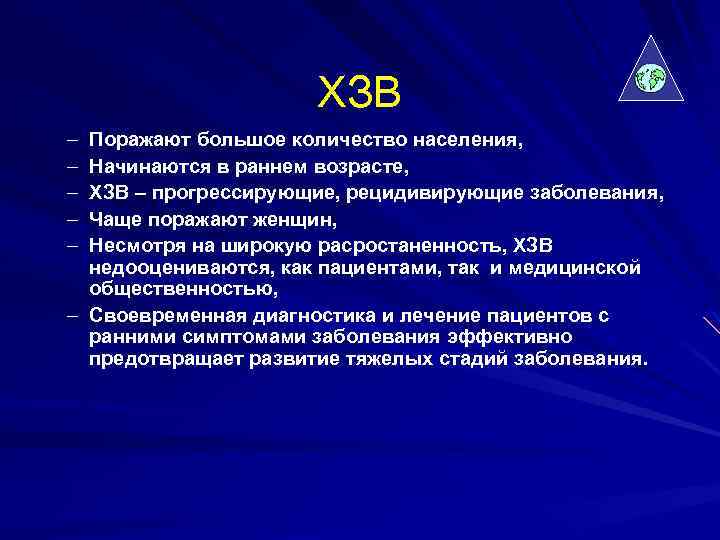 ХЗВ

– Поражают большое количество населения,
– Начинаются в раннем возрасте,
– ХЗВ – прогрессирующие, рецидивирующие заболевания,
– Чаще поражают женщин,
– Несмотря на широкую расростаненность, ХЗВ недооцениваются, как пациентами, так и медицинской общественностью,
– Своевременная диагностика и лечение пациентов с ранними симптомами заболевания эффективно предотвращает развитие тяжелых стадий заболевания.